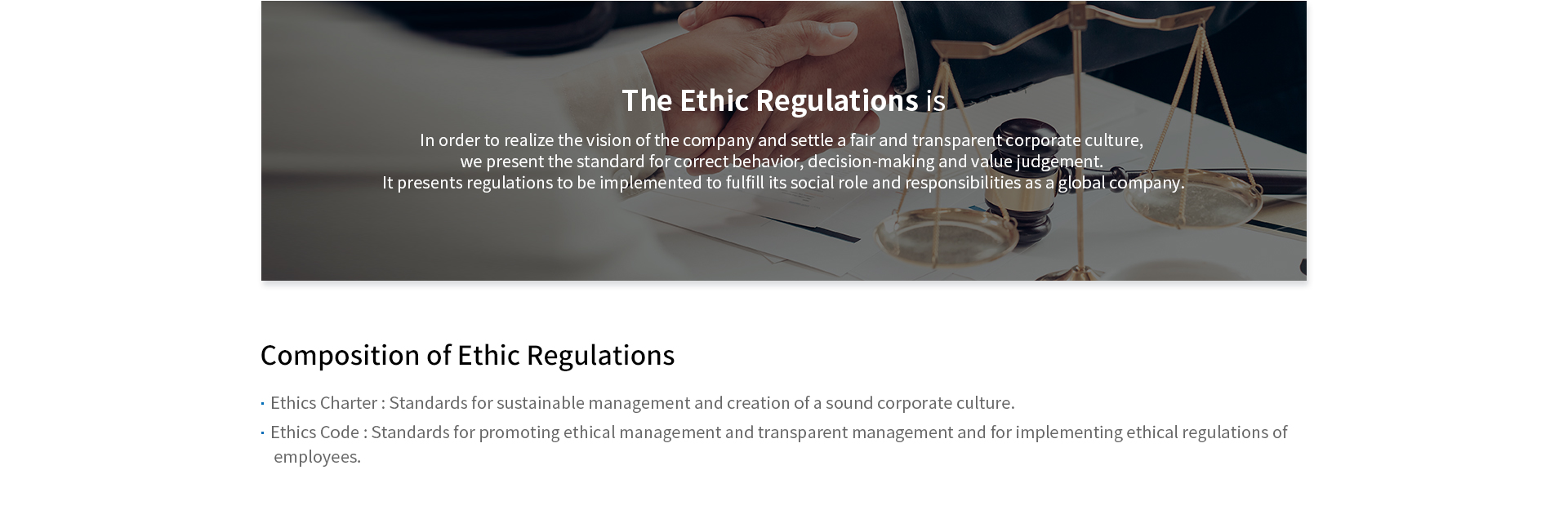 The Ethic Regulations is

In order to realize the vision of the company and settle a fair and transparent corporate culture, we present the standard for correct behavior, decision-making and value judgement. It presents regulations to be implemented to fulfill its social role and responsibilities as a global company.

Composition of Ethic Regulations

· Ethics Charter : Standards for sustainable management and creation of a sound corporate culture.
· Ethics Code : Standards for promoting ethical management and transparent management and for implementing ethical regulations of employees.